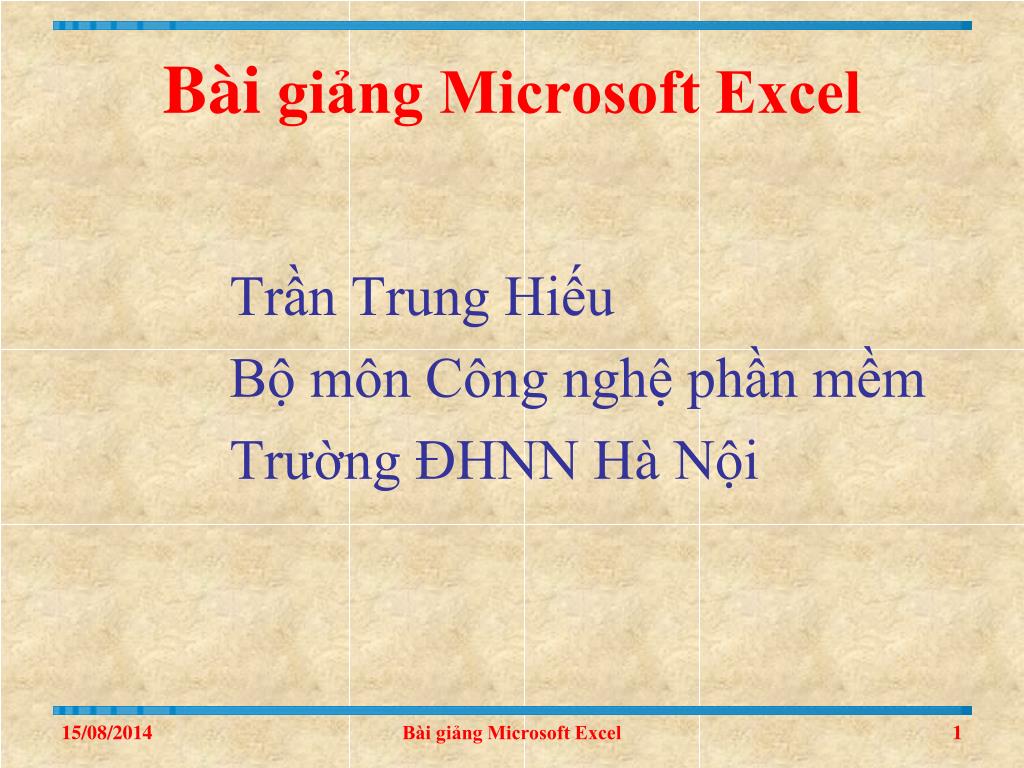 Bài giảng Microsoft Excel

Trần Trung Hiếu
Bộ môn Công nghệ phần mềm
Trường ĐHNN Hà Nội

15/08/2014 Bài giảng Microsoft Excel 1